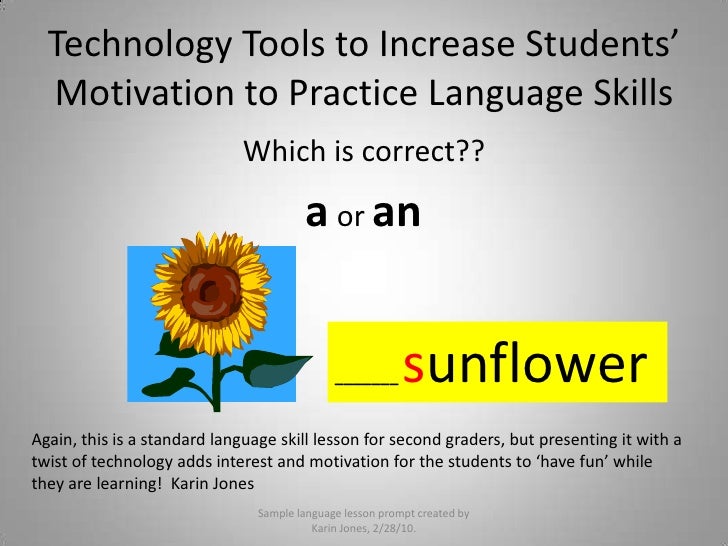 Technology Tools to Increase Students' Motivation to Practice Language Skills

Which is correct??

a or an

____sunflower

Again, this is a standard language skill lesson for second graders, but presenting it with a twist of technology adds interest and motivation for the students to 'have fun' while they are learning! Karin Jones

Sample language lesson prompt created by Karin Jones, 2/28/10.